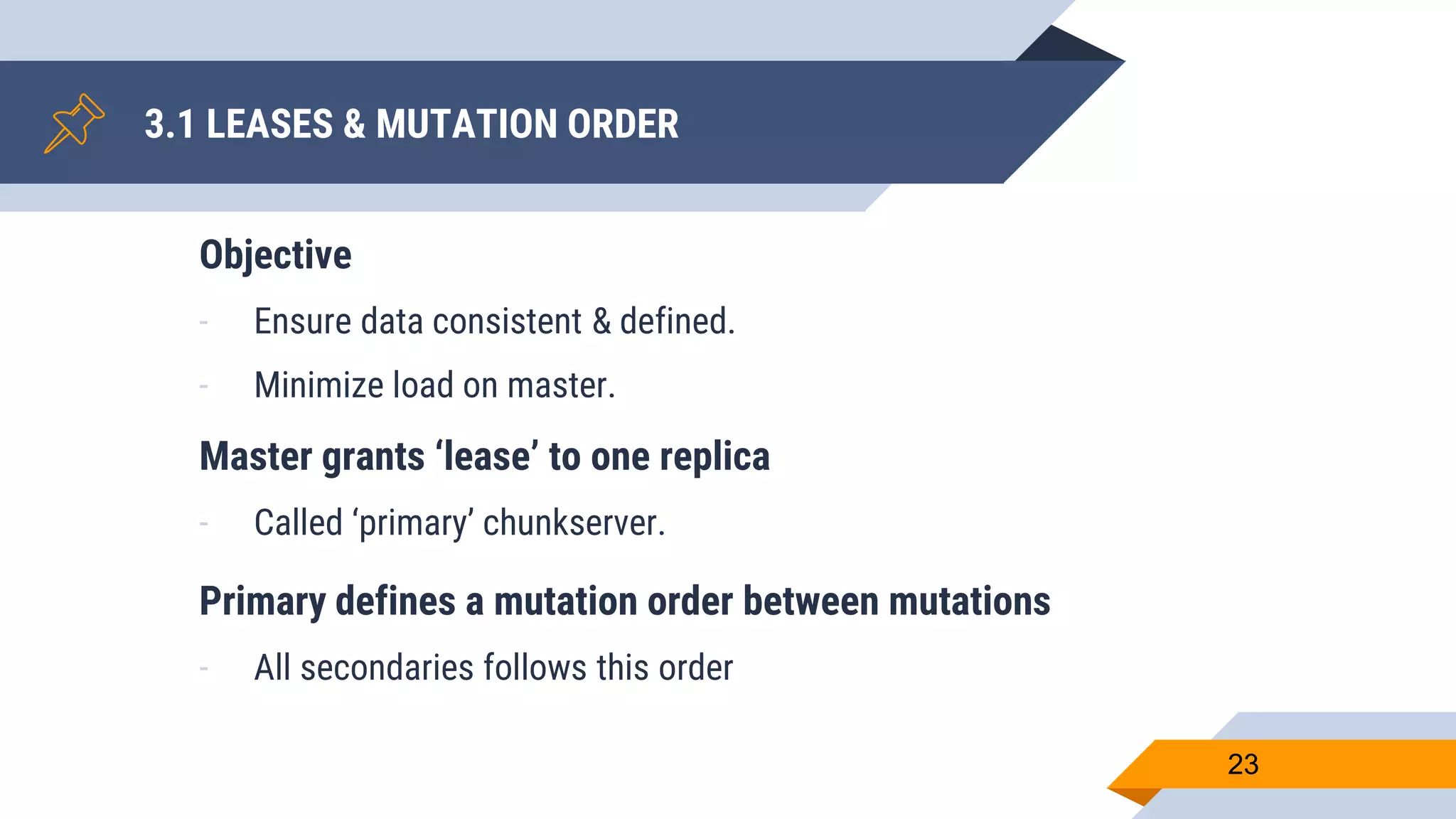 3.1 LEASES & MUTATION ORDER

Objective

- Ensure data consistent & defined.
- Minimize load on master.

Master grants ‘lease’ to one replica

- Called ‘primary’ chunkserver.

Primary defines a mutation order between mutations

- All secondaries follows this order

23